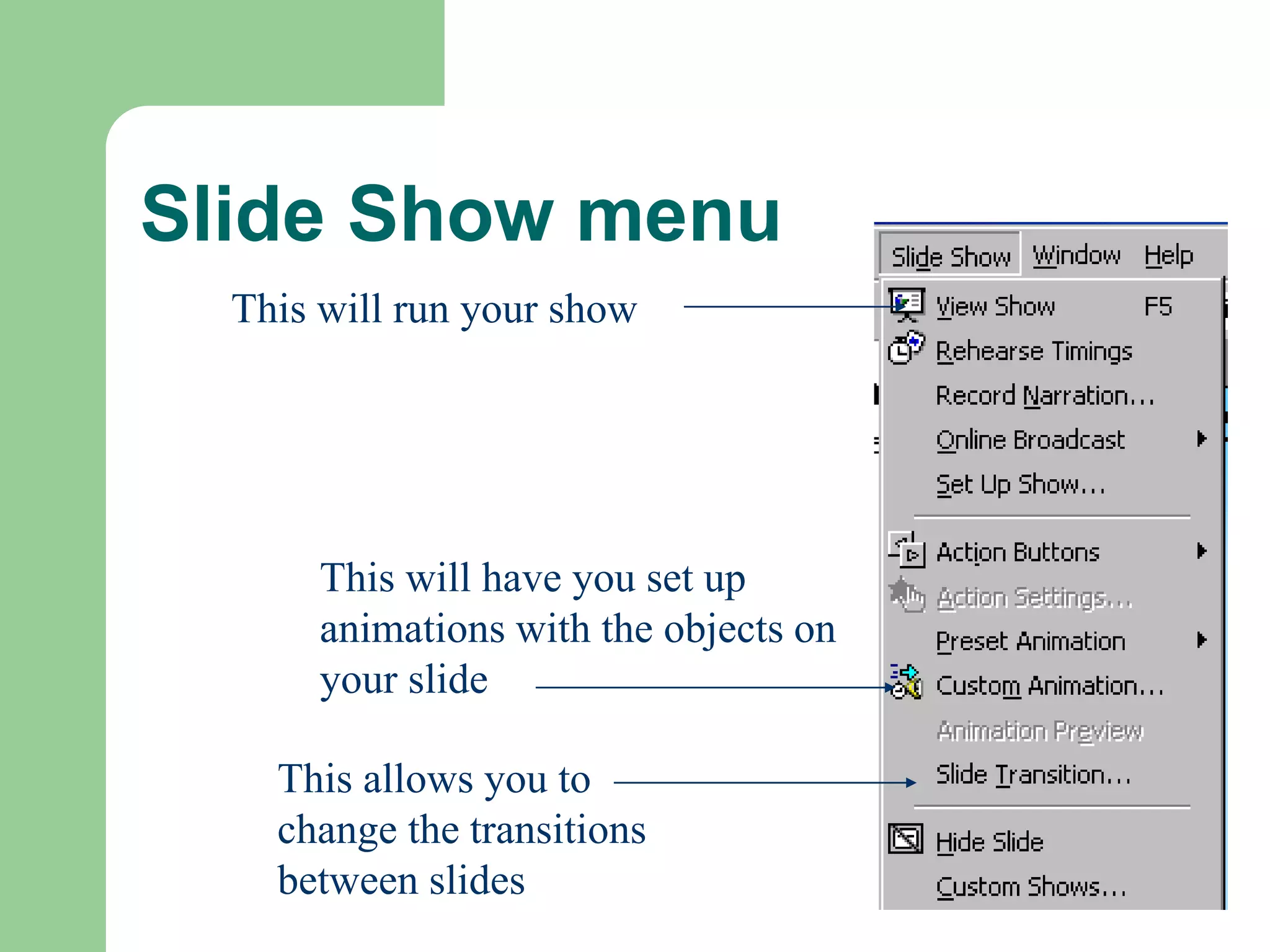 Slide Show menu

This will run your show

This will have you set up animations with the objects on your slide

This allows you to change the transitions between slides

Slide Show Window Help

View Show F5
Rehearse Timings
Record Narration...
Online Broadcast
Set Up Show...
Action Buttons
Action Settings...
Preset Animation
Custom Animation...
Animation Preview
Slide Transition...
Hide Slide
Custom Shows...